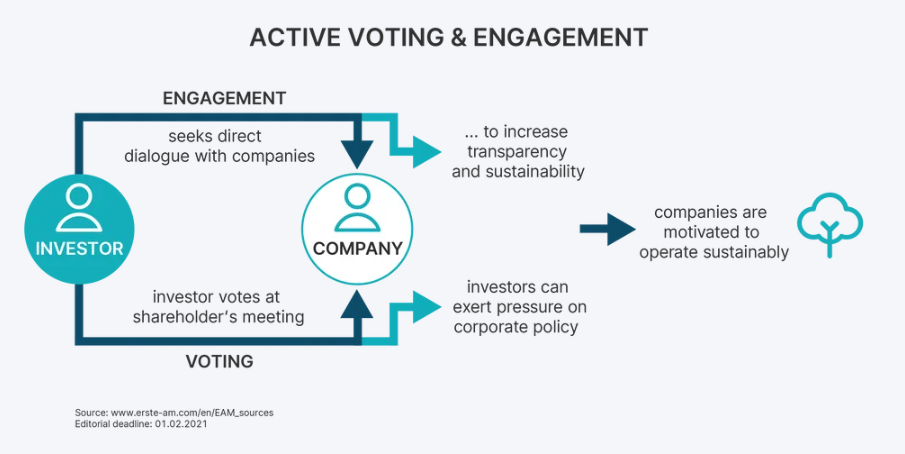 ACTIVE VOTING & ENGAGEMENT

ENGAGEMENT

seeks direct dialogue with companies

... to increase transparency and sustainability

INVESTOR

COMPANY

companies are motivated to operate sustainably

investor votes at shareholder's meeting

investors can exert pressure on corporate policy

VOTING

Source: www.erste-am.com/en/EAM_sources
Editorial deadline: 01.02.2021